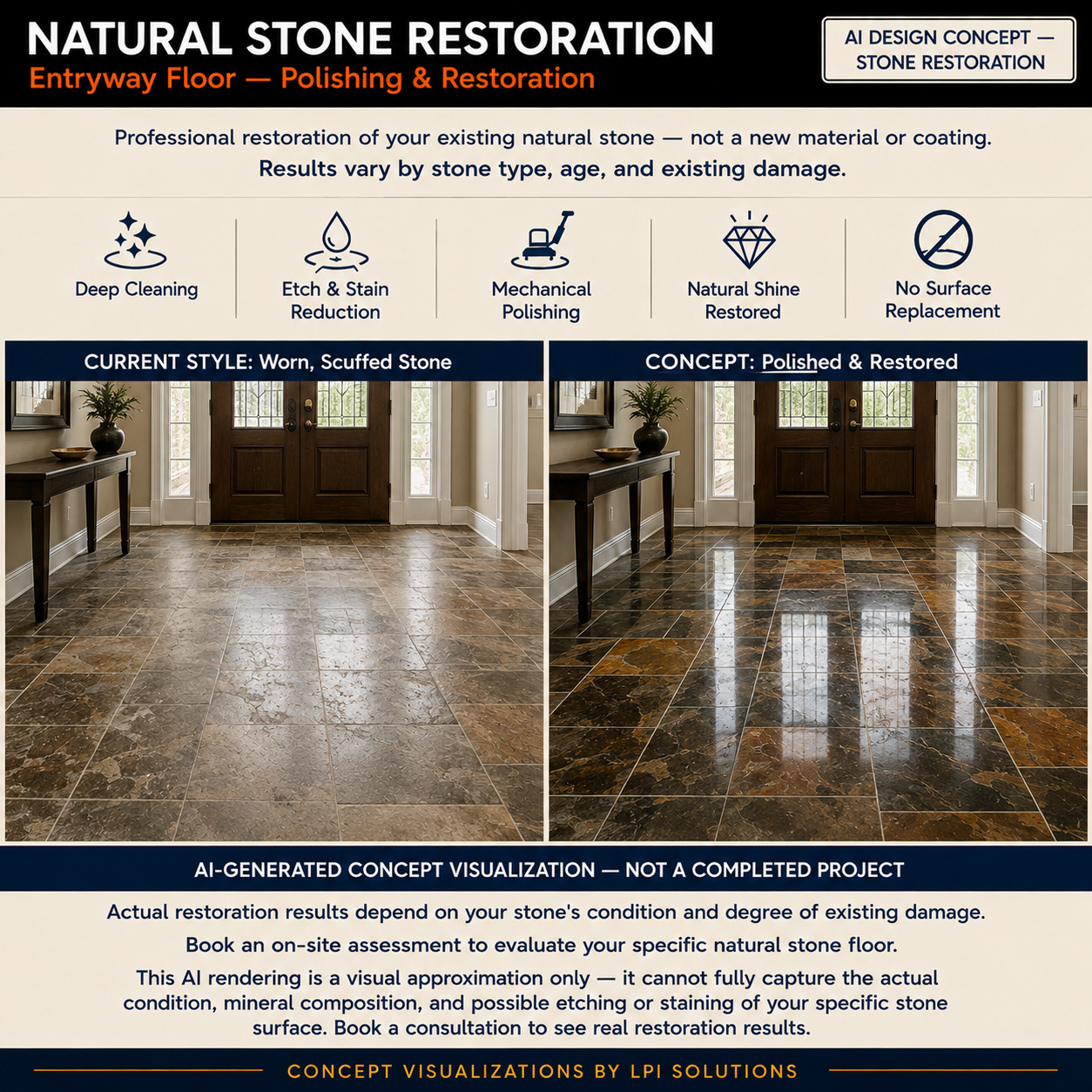 NATURAL STONE RESTORATION
Entryway Floor — Polishing & Restoration

AI DESIGN CONCEPT — STONE RESTORATION

Professional restoration of your existing natural stone — not a new material or coating.
Results vary by stone type, age, and existing damage.

Deep Cleaning

Etch & Stain Reduction

Mechanical Polishing

Natural Shine Restored

No Surface Replacement

CURRENT STYLE: Worn, Scuffed Stone

CONCEPT: Polished & Restored

AI-GENERATED CONCEPT VISUALIZATION — NOT A COMPLETED PROJECT

Actual restoration results depend on your stone's condition and degree of existing damage.

Book an on-site assessment to evaluate your specific natural stone floor.

This AI rendering is a visual approximation only — it cannot fully capture the actual condition, mineral composition, and possible etching or staining of your specific stone surface. Book a consultation to see real restoration results.

CONCEPT VISUALIZATIONS BY LPI SOLUTIONS